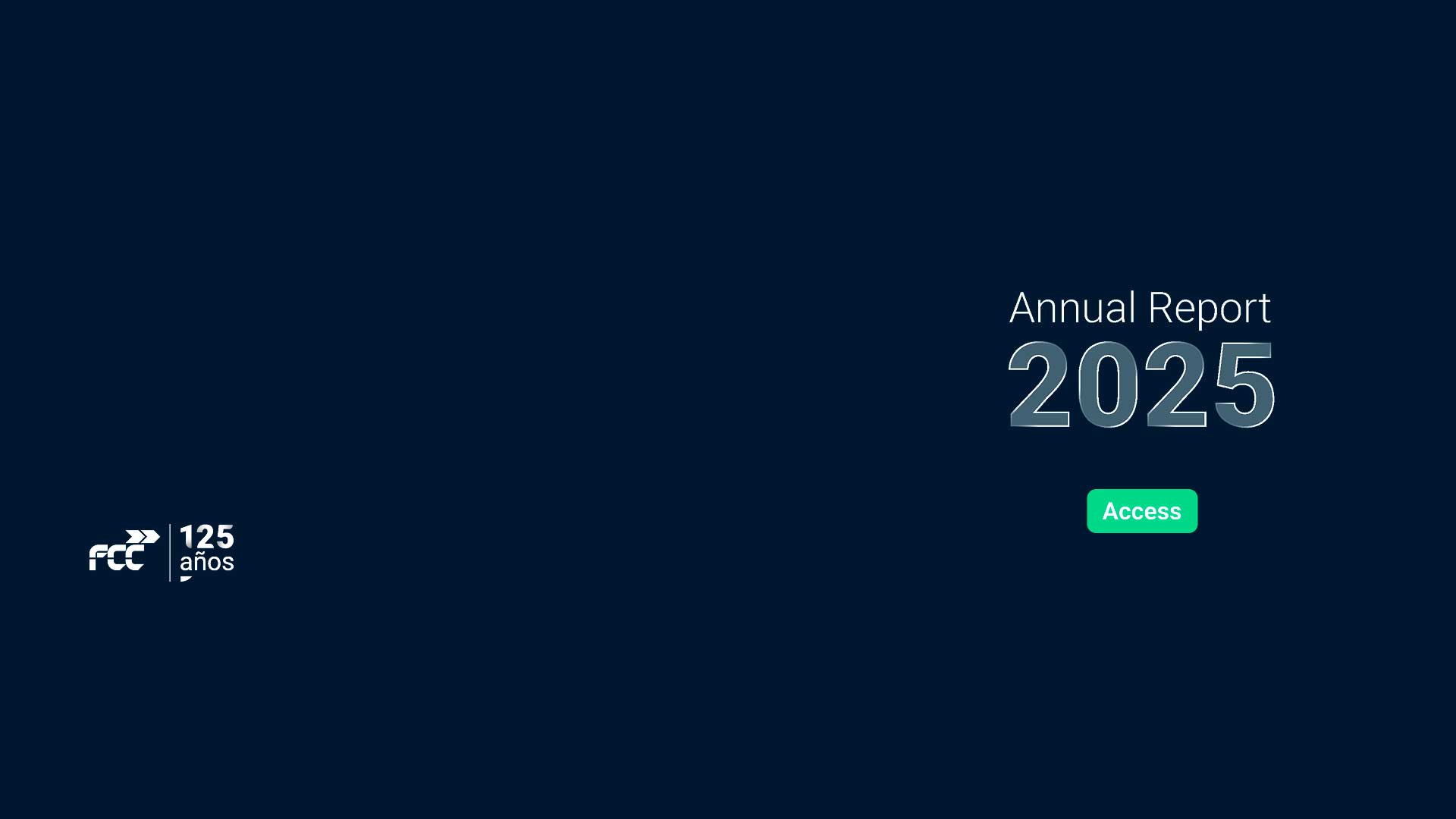 Annual Report
2025

Access

FCC 125 años